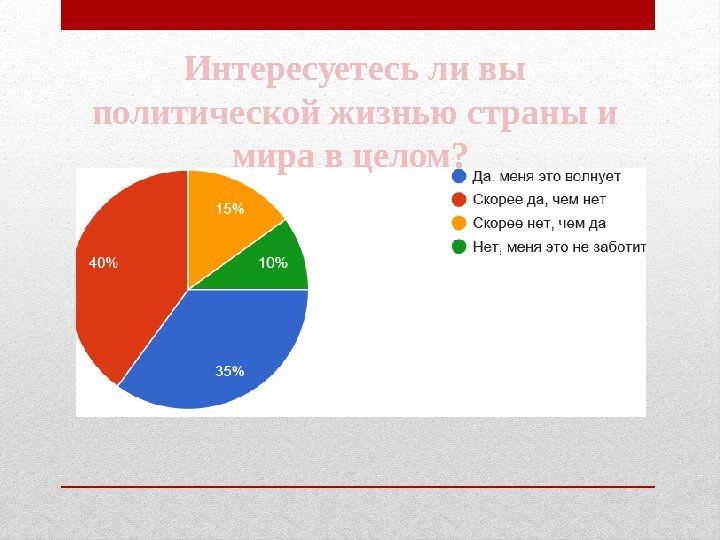 Интересуетесь ли вы политической жизнью страны и мира в целом?

15%
10%
40%
35%

Да, меня это волнует
Скорее да, чем нет
Скорее нет, чем да
Нет, меня это не заботит